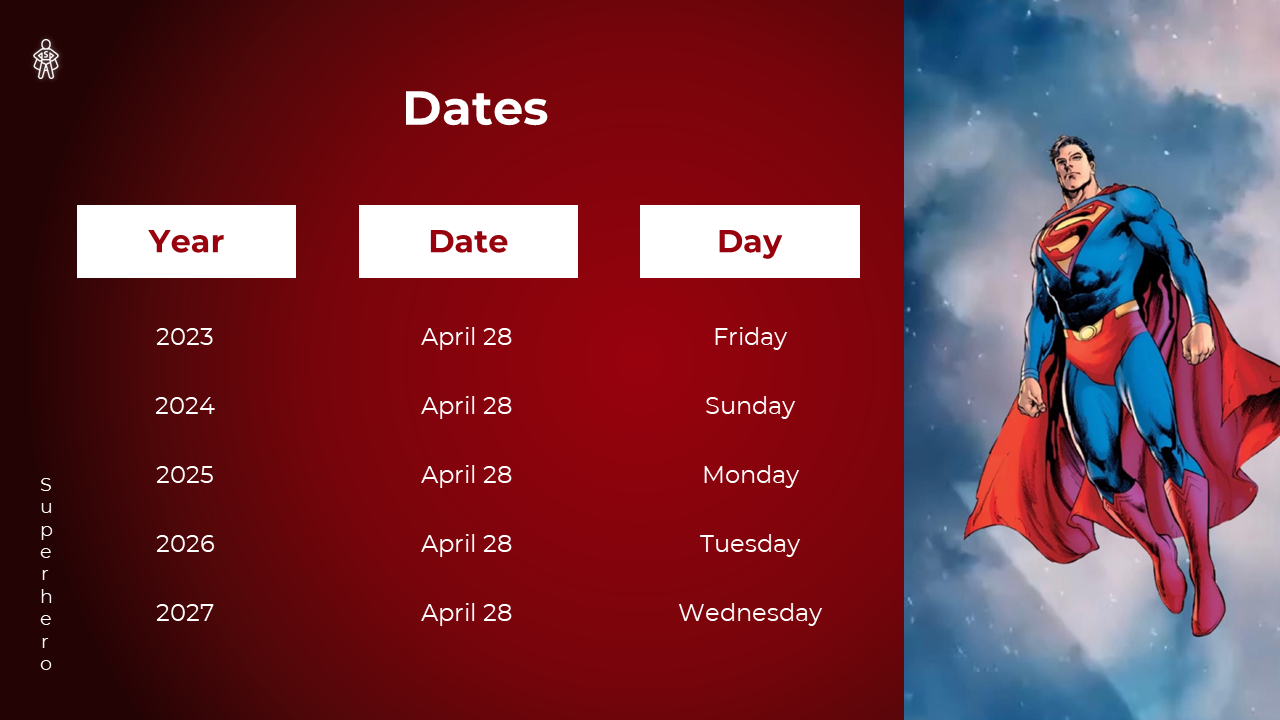 Dates

| Year | Date | Day |
|---|---|---|
| 2023 | April 28 | Friday |
| 2024 | April 28 | Sunday |
| 2025 | April 28 | Monday |
| 2026 | April 28 | Tuesday |
| 2027 | April 28 | Wednesday |

Superhero